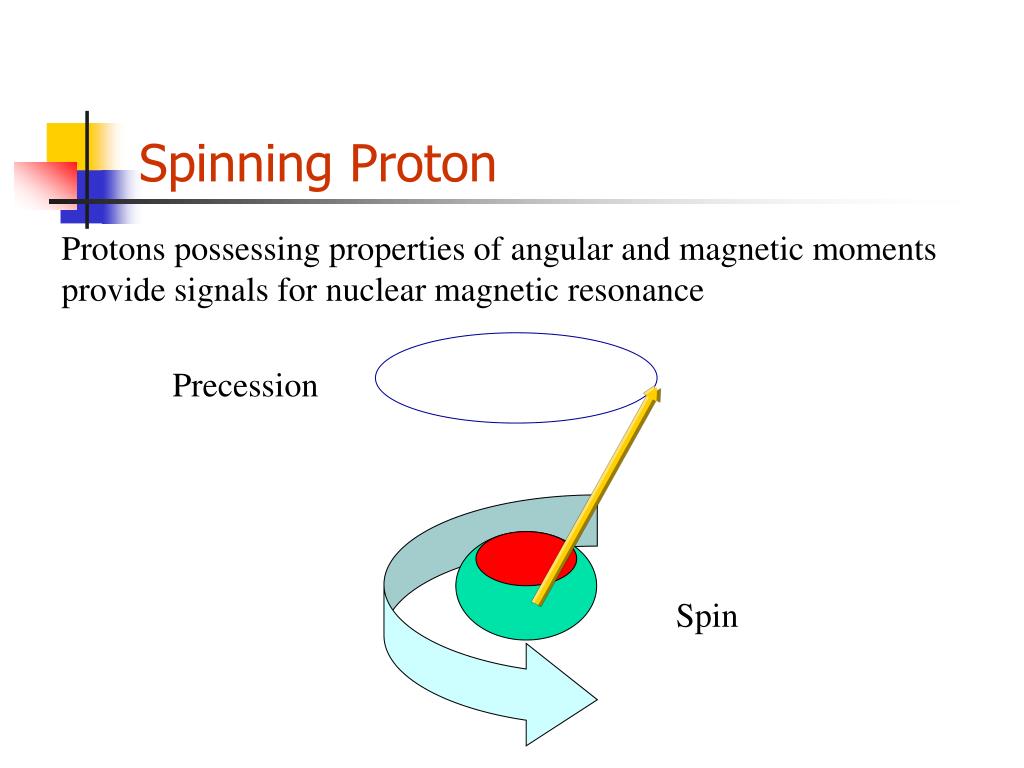 Spinning Proton

Protons possessing properties of angular and magnetic moments provide signals for nuclear magnetic resonance

Precession

Spin